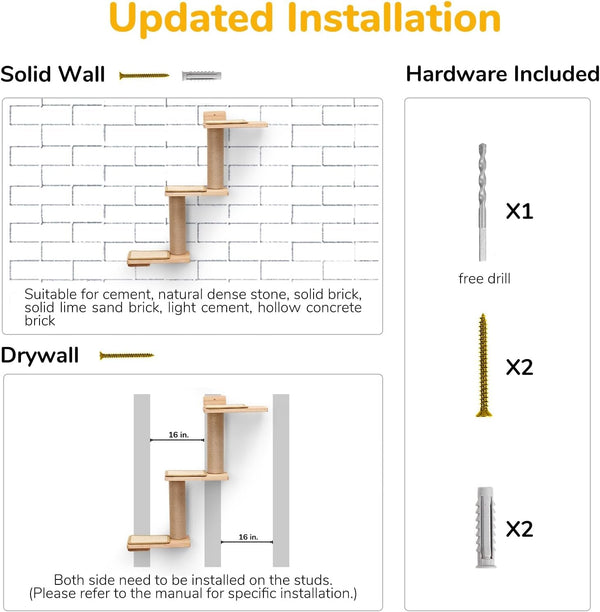 Updated Installation

Solid Wall

Suitable for cement, natural dense stone, solid brick, solid lime sand brick, light cement, hollow concrete brick

Drywall

16 in.

16 in.

Both side need to be installed on the studs. (Please refer to the manual for specific installation.)

Hardware Included

X1

free drill

X2

X2